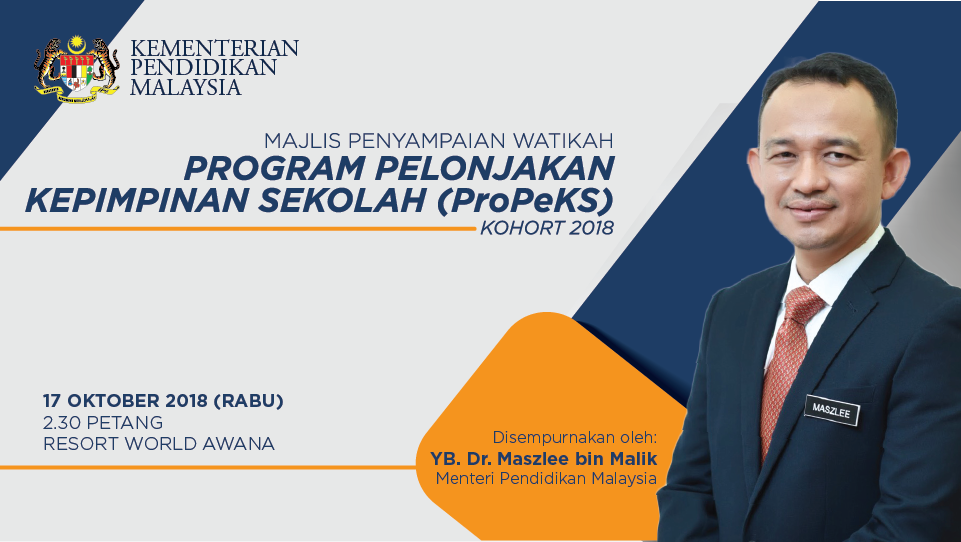 KEMENTERIAN PENDIDIKAN MALAYSIA

MAJLIS PENYAMPAIAN WATIKAH
PROGRAM PELONJAKAN KEPIMPINAN SEKOLAH (ProPeKS)
KOHORT 2018

17 OKTOBER 2018 (RABU)
2.30 PETANG
RESORT WORLD AWANA

Disempurnakan oleh:
YB. Dr. Maszlee bin Malik
Menteri Pendidikan Malaysia

MASZLEE